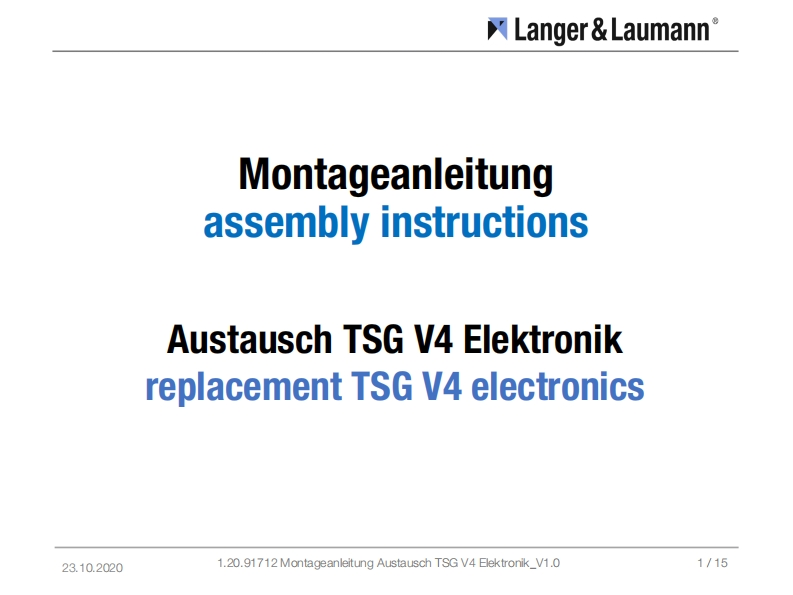 Langer & Laumann®

Montageanleitung
assembly instructions

Austausch TSG V4 Elektronik
replacement TSG V4 electronics

23.10.2020
1.20.91712 Montageanleitung Austausch TSG V4 Elektronik_V1.0
1 / 15